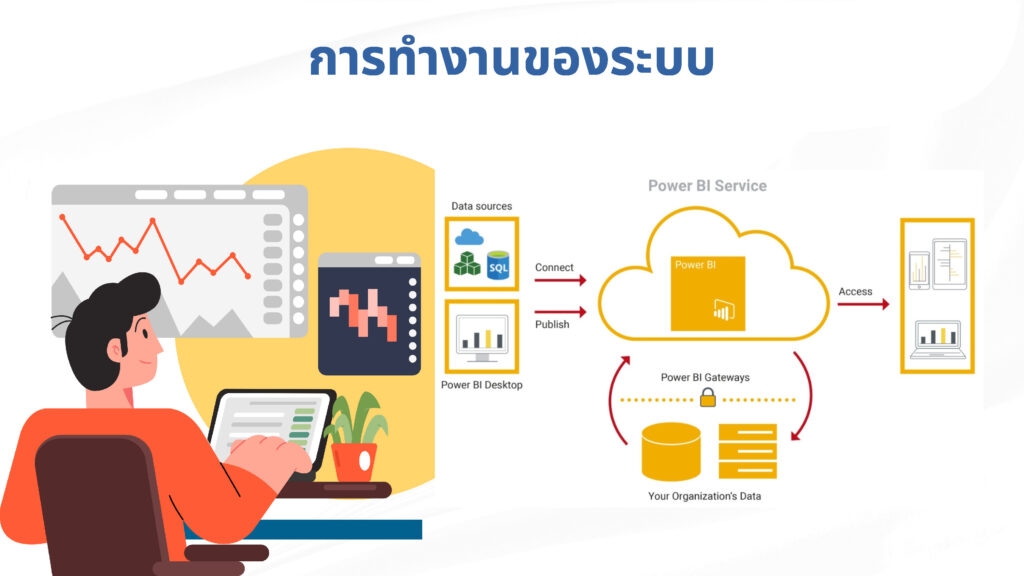 การทำงานของระบบ

Power BI Service

Data sources

SQL

Connect

Publish

Power BI Desktop

Power BI

Access

Power BI Gateways

Your Organization's Data